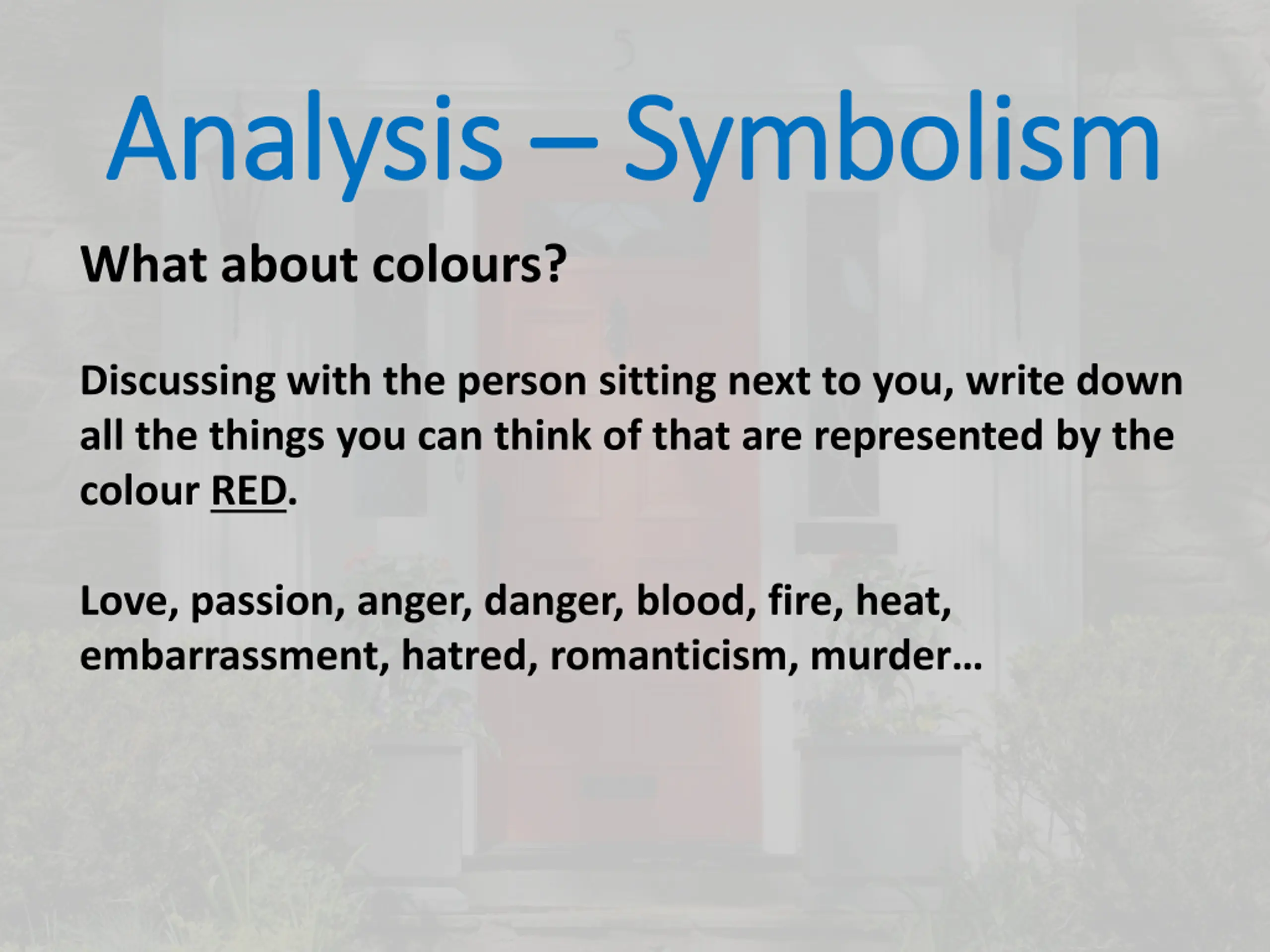 Analysis – Symbolism

What about colours?

Discussing with the person sitting next to you, write down all the things you can think of that are represented by the colour RED.

Love, passion, anger, danger, blood, fire, heat, embarrassment, hatred, romanticism, murder…